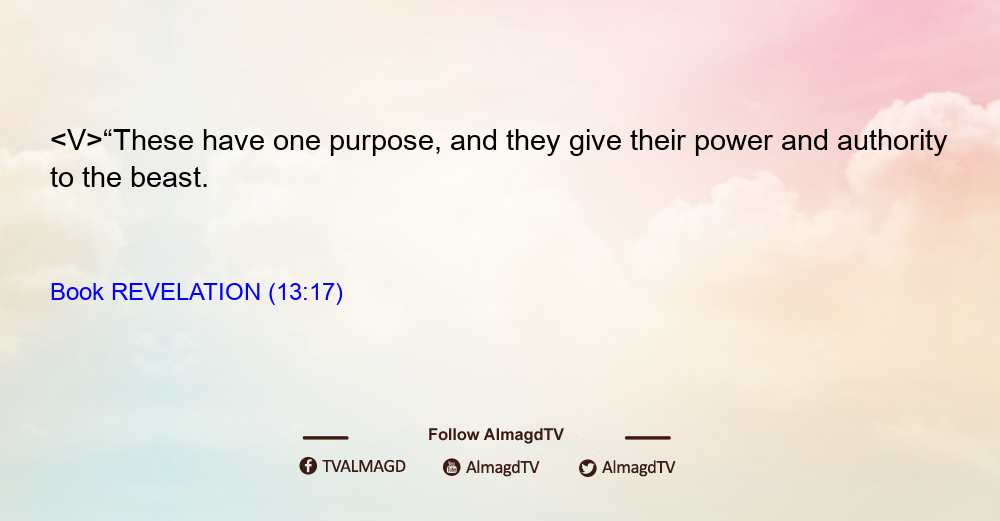 <V>“These have one purpose, and they give their power and authority to the beast.

Book REVELATION (13:17)

Follow AlmagdTV

TVALMAGD AlmagdTV AlmagdTV